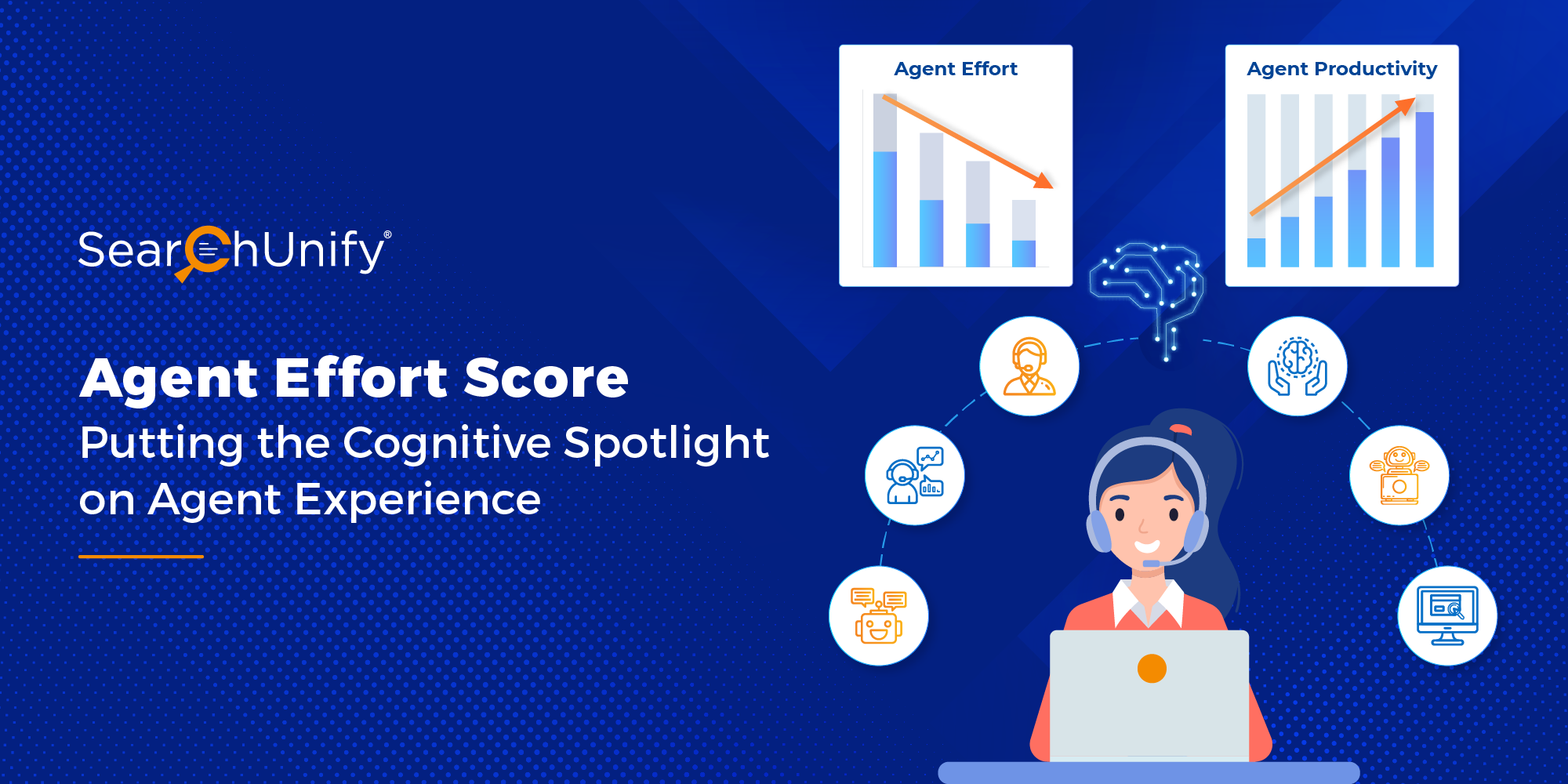 SearchUnify®

Agent Effort Score
Putting the Cognitive Spotlight on Agent Experience

Agent Effort

Agent Productivity